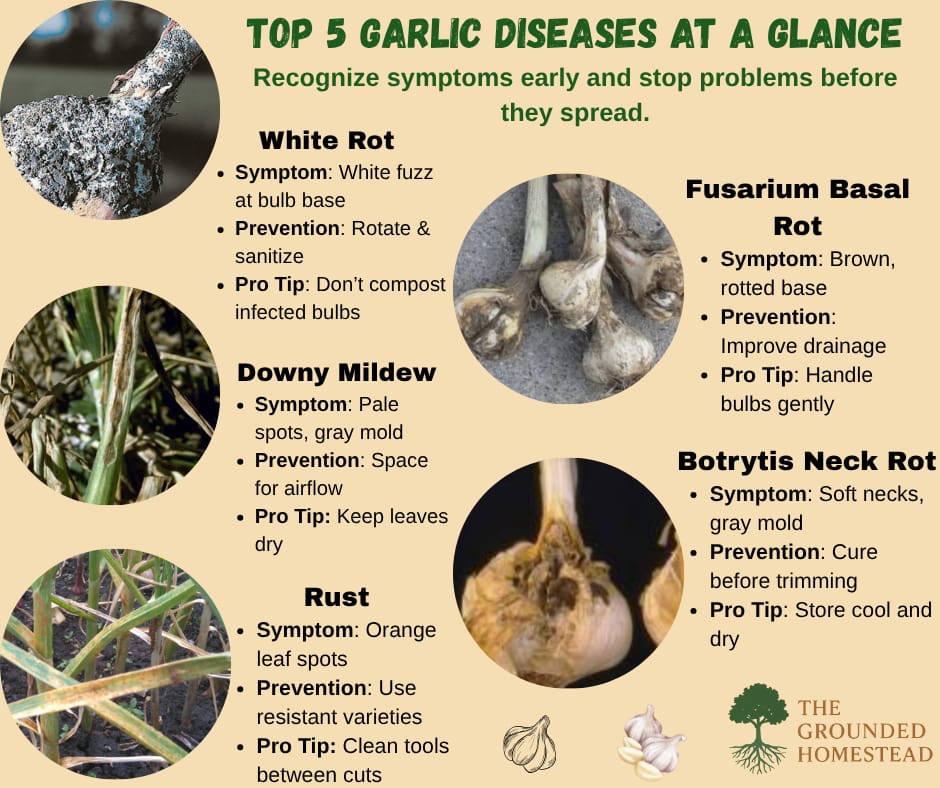 TOP 5 GARLIC DISEASES AT A GLANCE

Recognize symptoms early and stop problems before they spread.

White Rot

- Symptom: White fuzz at bulb base
- Prevention: Rotate & sanitize
- Pro Tip: Don't compost infected bulbs

Downy Mildew

- Symptom: Pale spots, gray mold
- Prevention: Space for airflow
- Pro Tip: Keep leaves dry

Rust

- Symptom: Orange leaf spots
- Prevention: Use resistant varieties
- Pro Tip: Clean tools between cuts

Fusarium Basal Rot

- Symptom: Brown, rotted base
- Prevention: Improve drainage
- Pro Tip: Handle bulbs gently

Botrytis Neck Rot

- Symptom: Soft necks, gray mold
- Prevention: Cure before trimming
- Pro Tip: Store cool and dry

THE GROUNDED HOMESTEAD